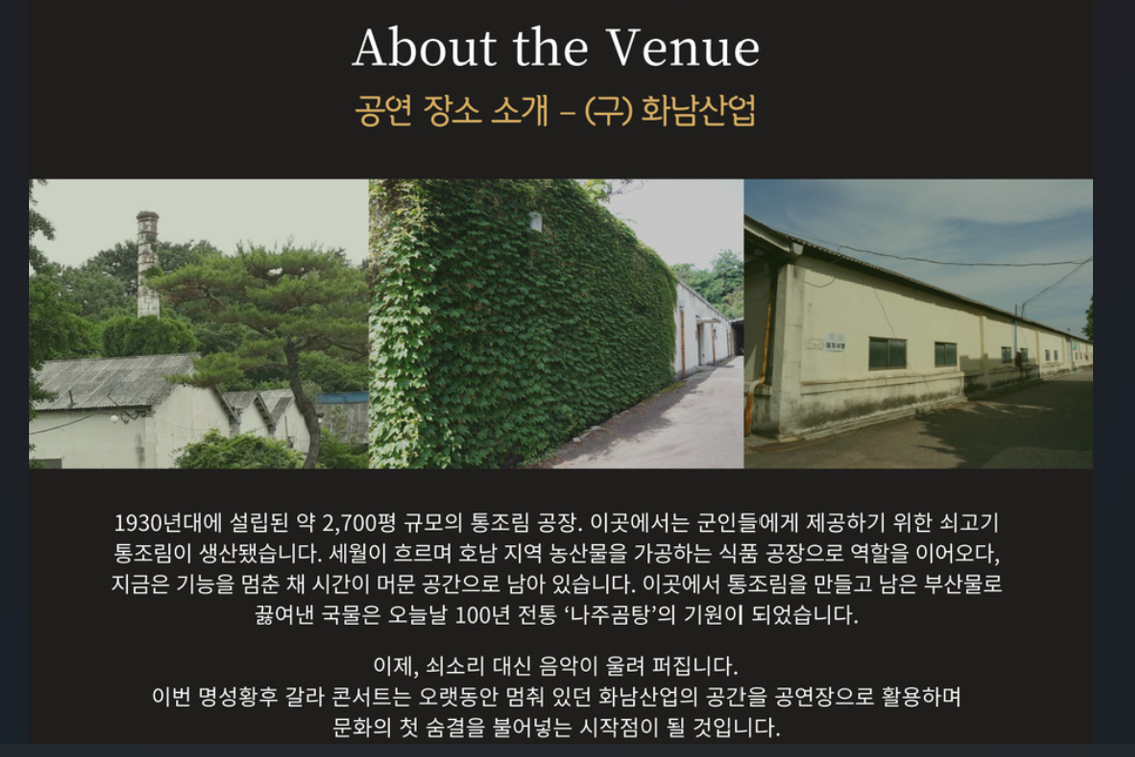 About the Venue

공연 장소 소개 – (구) 화남산업

1930년대에 설립된 약 2,700평 규모의 통조림 공장. 이곳에서는 군인들에게 제공하기 위한 쇠고기 통조림이 생산됐습니다. 세월이 흐르며 호남 지역 농산물을 가공하는 식품 공장으로 역할을 이어오다, 지금은 기능을 멈춘 채 시간이 머문 공간으로 남아 있습니다. 이곳에서 통조림을 만들고 남은 부산물로 끓여낸 국물은 오늘날 100년 전통 '나주곰탕'의 기원이 되었습니다.

이제, 쇠소리 대신 음악이 울려 퍼집니다.
이번 명성황후 갈라 콘서트는 오랫동안 멈춰 있던 화남산업의 공간을 공연장으로 활용하며
문화의 첫 숨결을 불어넣는 시작점이 될 것입니다.